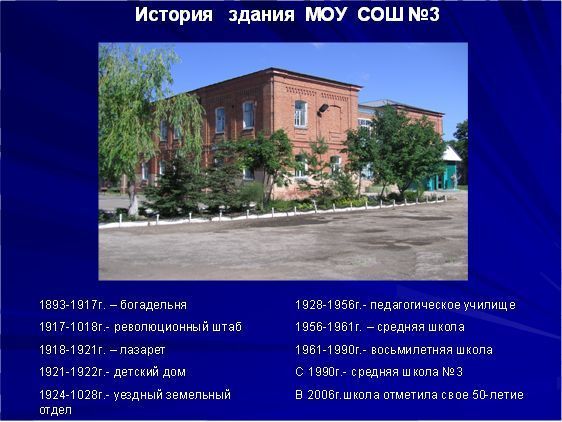 История здания МОУ СОШ №3

1893-1917г. – богадельня

1917-1018г.- революционный штаб

1918-1921г. – лазарет

1921-1922г.- детский дом

1924-1028г.- уездный земельный отдел

1928-1956г.- педагогическое училище

1956-1961г. – средняя школа

1961-1990г.- восьмилетняя школа

С 1990г.- средняя школа №3

В 2006г.школа отметила свое 50-летие